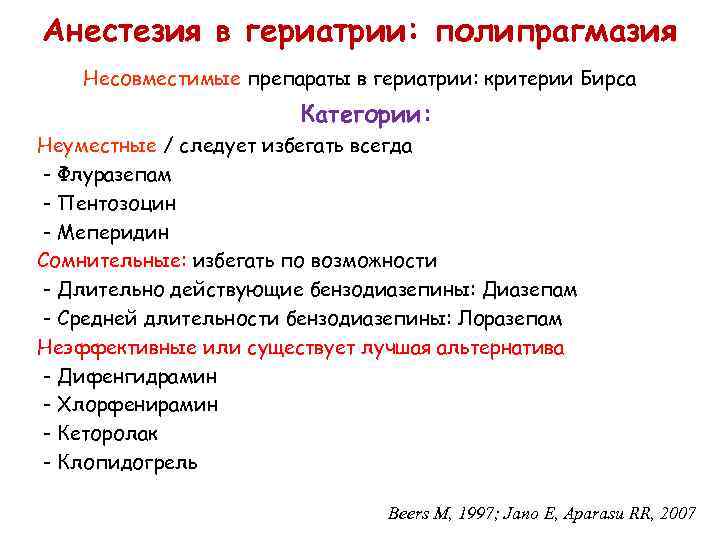 Анестезия в гериатрии: полипрагмазия

Несовместимые препараты в гериатрии: критерии Бирса

Категории:

Неуместные / следует избегать всегда
- Флуразепам
- Пентозоцин
- Меперидин

Сомнительные: избегать по возможности
- Длительно действующие бензодиазепины: Диазепам
- Средней длительности бензодиазепины: Лоразепам

Неэффективные или существует лучшая альтернатива
- Дифенгидрамин
- Хлорфенирамин
- Кеторолак
- Клопидогрель

Beers M, 1997; Jano E, Aparasu RR, 2007